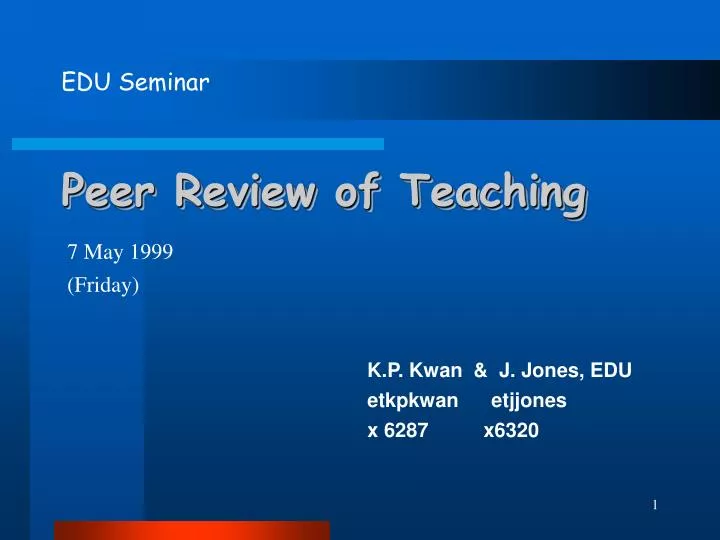 EDU Seminar

Peer Review of Teaching

7 May 1999
(Friday)

K.P. Kwan & J. Jones, EDU
etkpkwan etjjones
x 6287 x6320

1